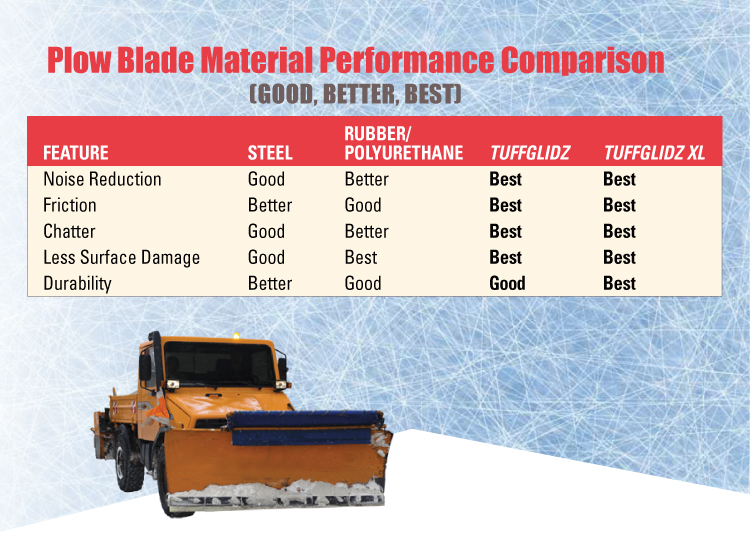 Plow Blade Material Performance Comparison

(GOOD, BETTER, BEST)

| FEATURE | STEEL | RUBBER/ POLYURETHANE | TUFFGLIDZ | TUFFGLIDZ XL |
|---|---|---|---|---|
| Noise Reduction | Good | Better | Best | Best |
| Friction | Better | Good | Best | Best |
| Chatter | Good | Better | Best | Best |
| Less Surface Damage | Good | Best | Best | Best |
| Durability | Better | Good | Good | Best |